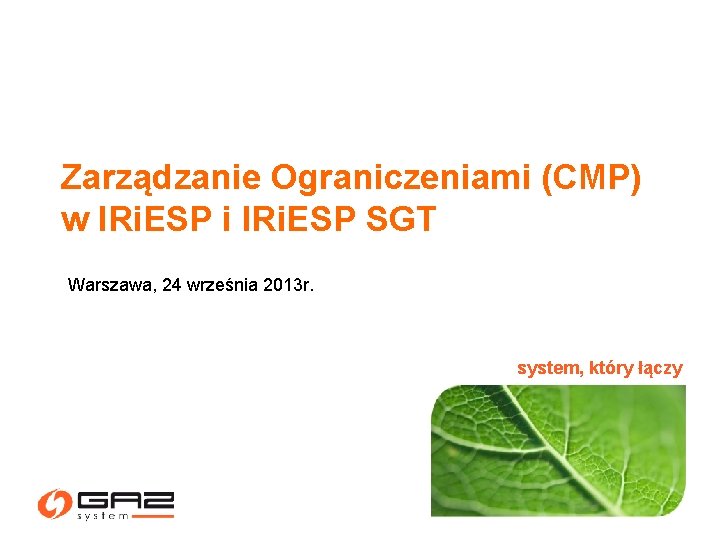 Zarządzanie Ograniczeniami (CMP) w IRiESP i IRiESP SGT

Warszawa, 24 września 2013r.

system, który łączy

GAZ system